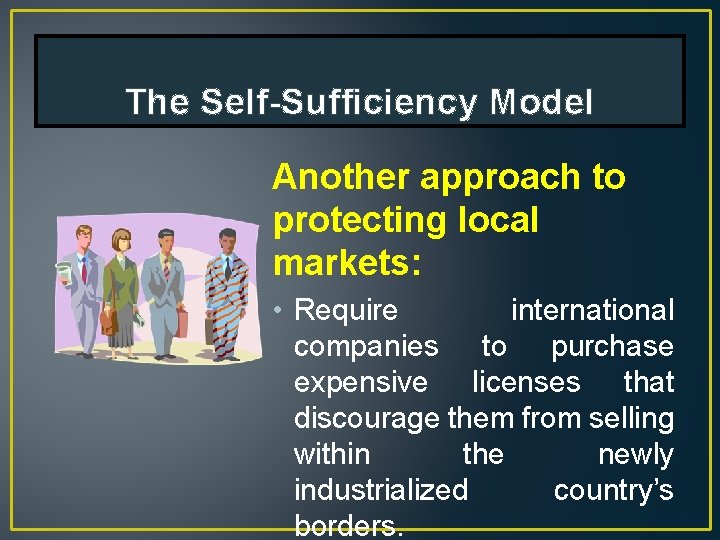 The Self-Sufficiency Model

Another approach to protecting local markets:

• Require international companies to purchase expensive licenses that discourage them from selling within the newly industrialized country's borders.